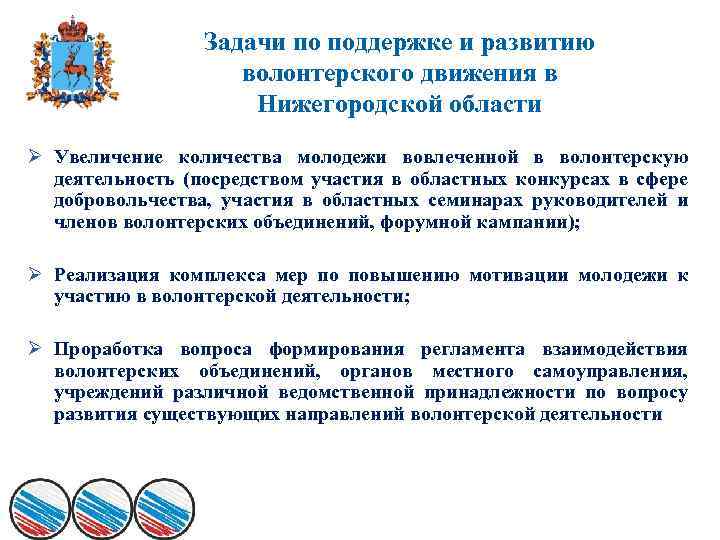 Задачи по поддержке и развитию волонтерского движения в Нижегородской области

➢ Увеличение количества молодежи вовлеченной в волонтерскую деятельность (посредством участия в областных конкурсах в сфере добровольчества, участия в областных семинарах руководителей и членов волонтерских объединений, форумной кампании);

➢ Реализация комплекса мер по повышению мотивации молодежи к участию в волонтерской деятельности;

➢ Проработка вопроса формирования регламента взаимодействия волонтерских объединений, органов местного самоуправления, учреждений различной ведомственной принадлежности по вопросу развития существующих направлений волонтерской деятельности